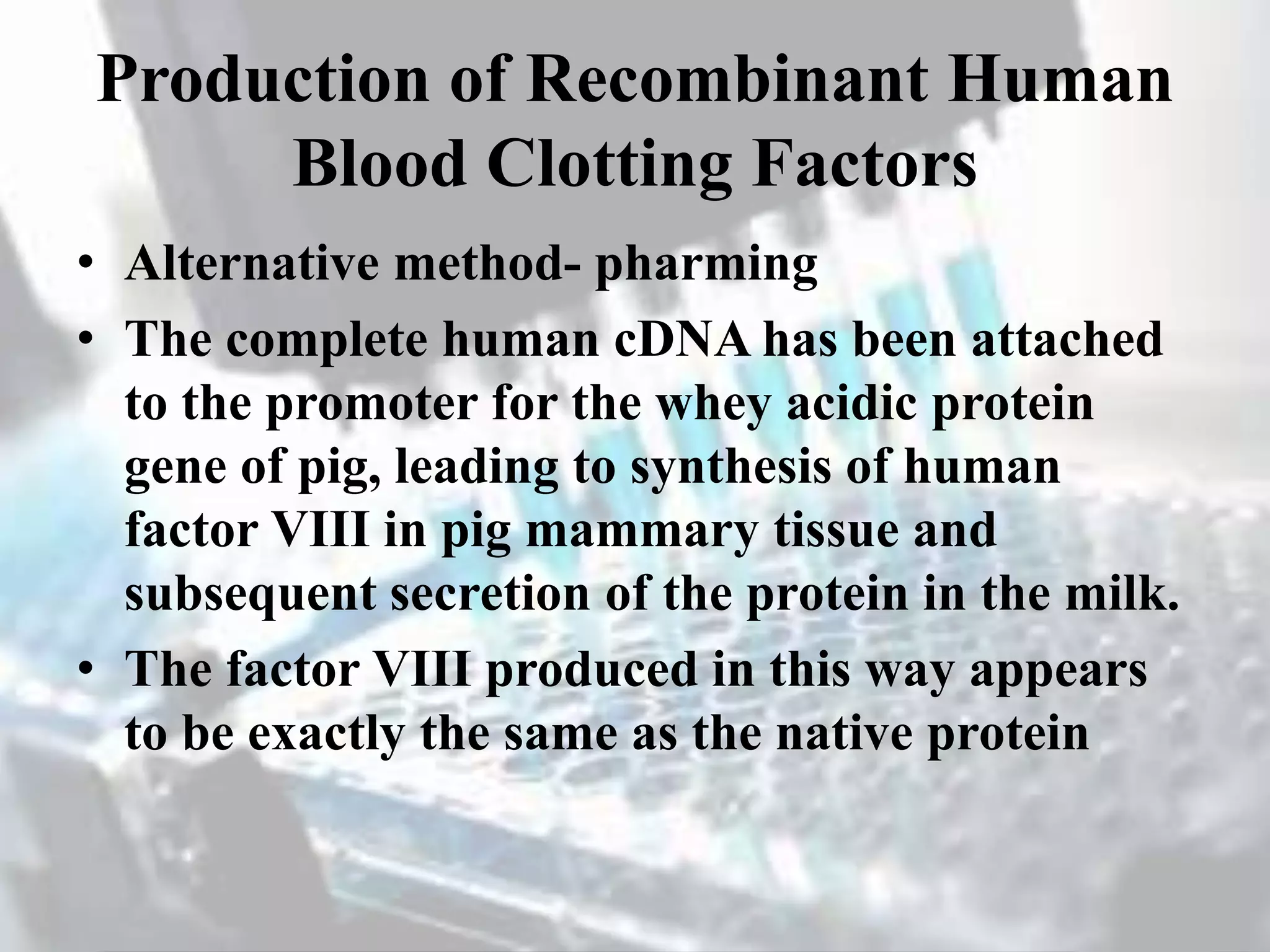 Production of Recombinant Human Blood Clotting Factors

• Alternative method- pharming
• The complete human cDNA has been attached to the promoter for the whey acidic protein gene of pig, leading to synthesis of human factor VIII in pig mammary tissue and subsequent secretion of the protein in the milk.
• The factor VIII produced in this way appears to be exactly the same as the native protein